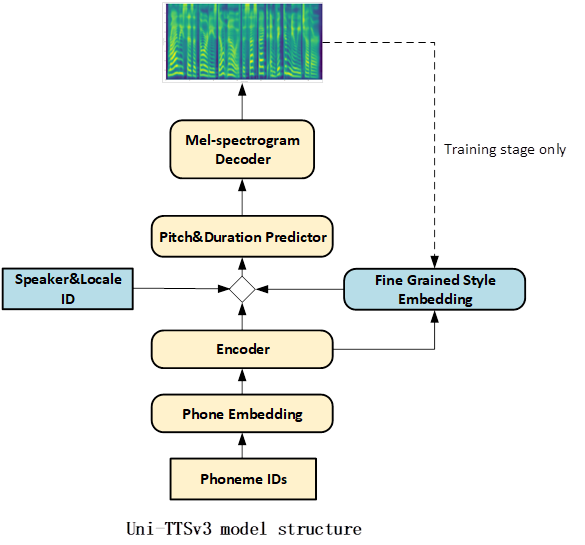 Mel-spectrogram Decoder

Training stage only

Pitch&Duration Predictor

Speaker&Locale ID

Fine Grained Style Embedding

Encoder

Phone Embedding

Phoneme IDs

Uni-TTSv3 model structure